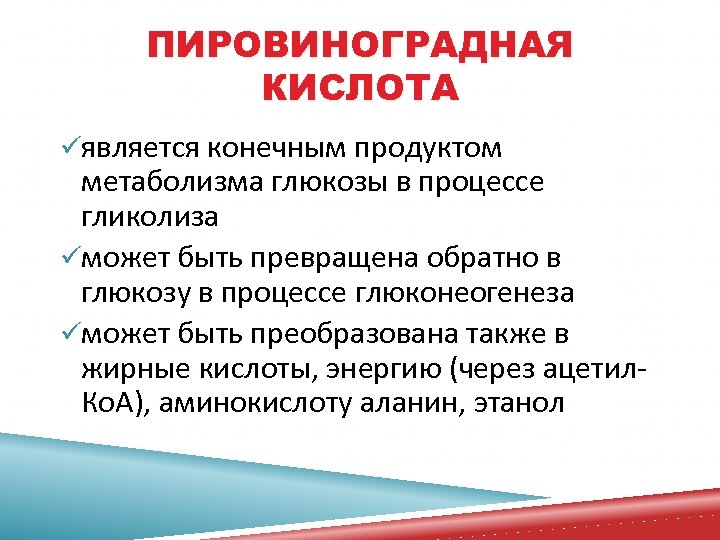 ПИРОВИНОГРАДНАЯ КИСЛОТА

✓является конечным продуктом метаболизма глюкозы в процессе гликолиза

✓может быть превращена обратно в глюкозу в процессе глюконеогенеза

✓может быть преобразована также в жирные кислоты, энергию (через ацетил-КоА), аминокислоту аланин, этанол